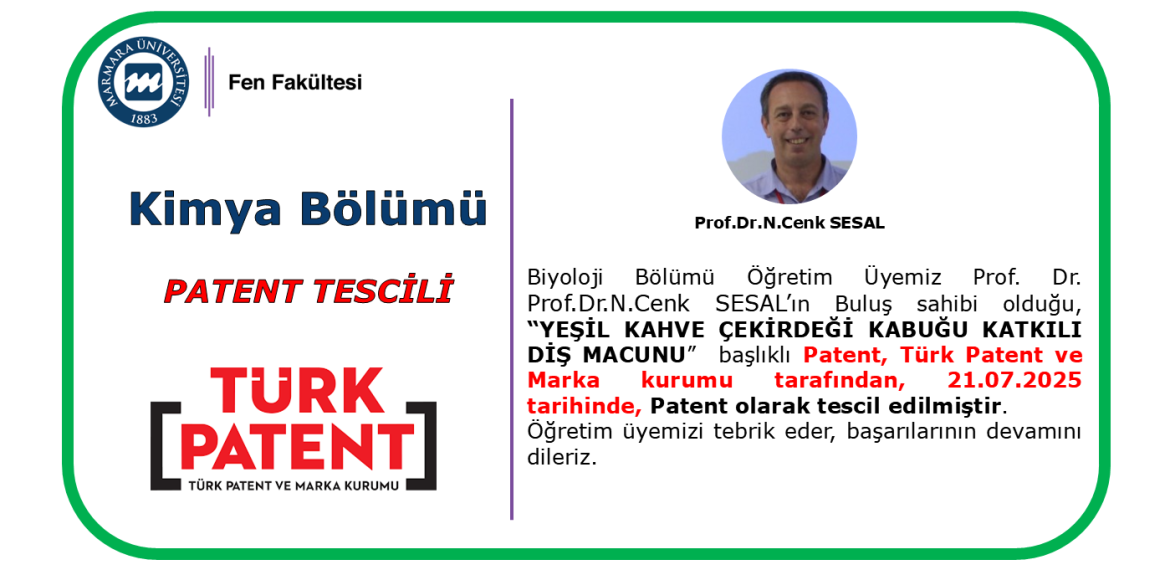 MARMARA ÜNİVERSİTESİ 1883

Fen Fakültesi

Kimya Bölümü

PATENT TESCİLİ

TÜRK PATENT

TÜRK PATENT VE MARKA KURUMU

Prof.Dr.N.Cenk SESAL

Biyoloji Bölümü Öğretim Üyemiz Prof. Dr. Prof.Dr.N.Cenk SESAL'ın Buluş sahibi olduğu, "YEŞİL KAHVE ÇEKİRDEĞİ KABUĞU KATKILI DİŞ MACUNU" başlıklı Patent, Türk Patent ve Marka kurumu tarafından, 21.07.2025 tarihinde, Patent olarak tescil edilmiştir.
Öğretim üyemizi tebrik eder, başarılarının devamını dileriz.